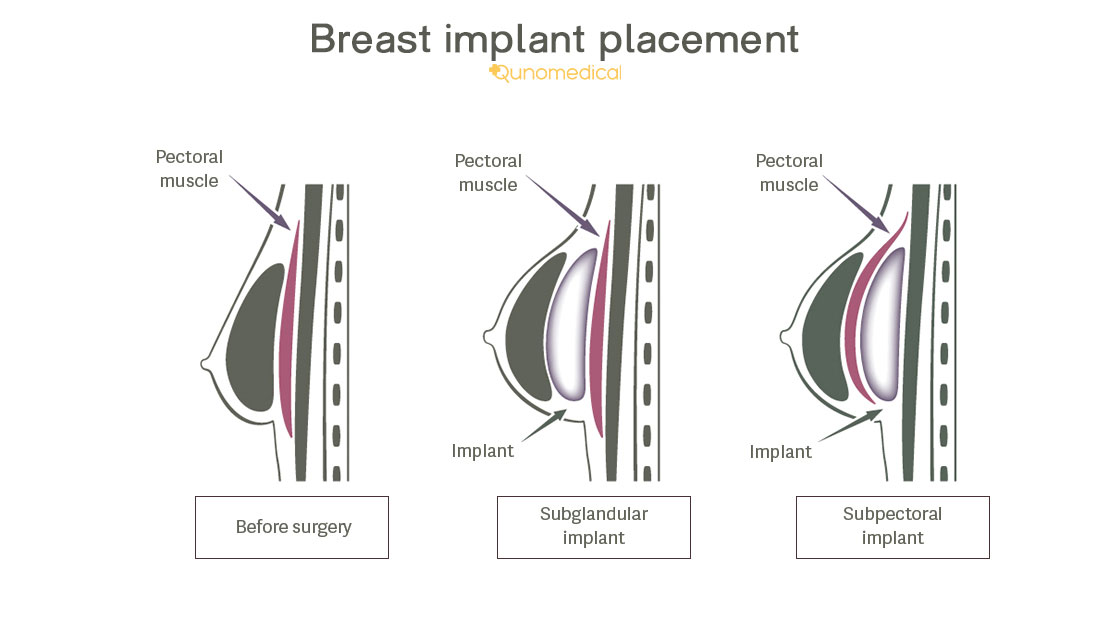 Breast implant placement

Qunomedical

Pectoral muscle

Before surgery

Pectoral muscle

Implant

Subglandular implant

Pectoral muscle

Implant

Subpectoral implant